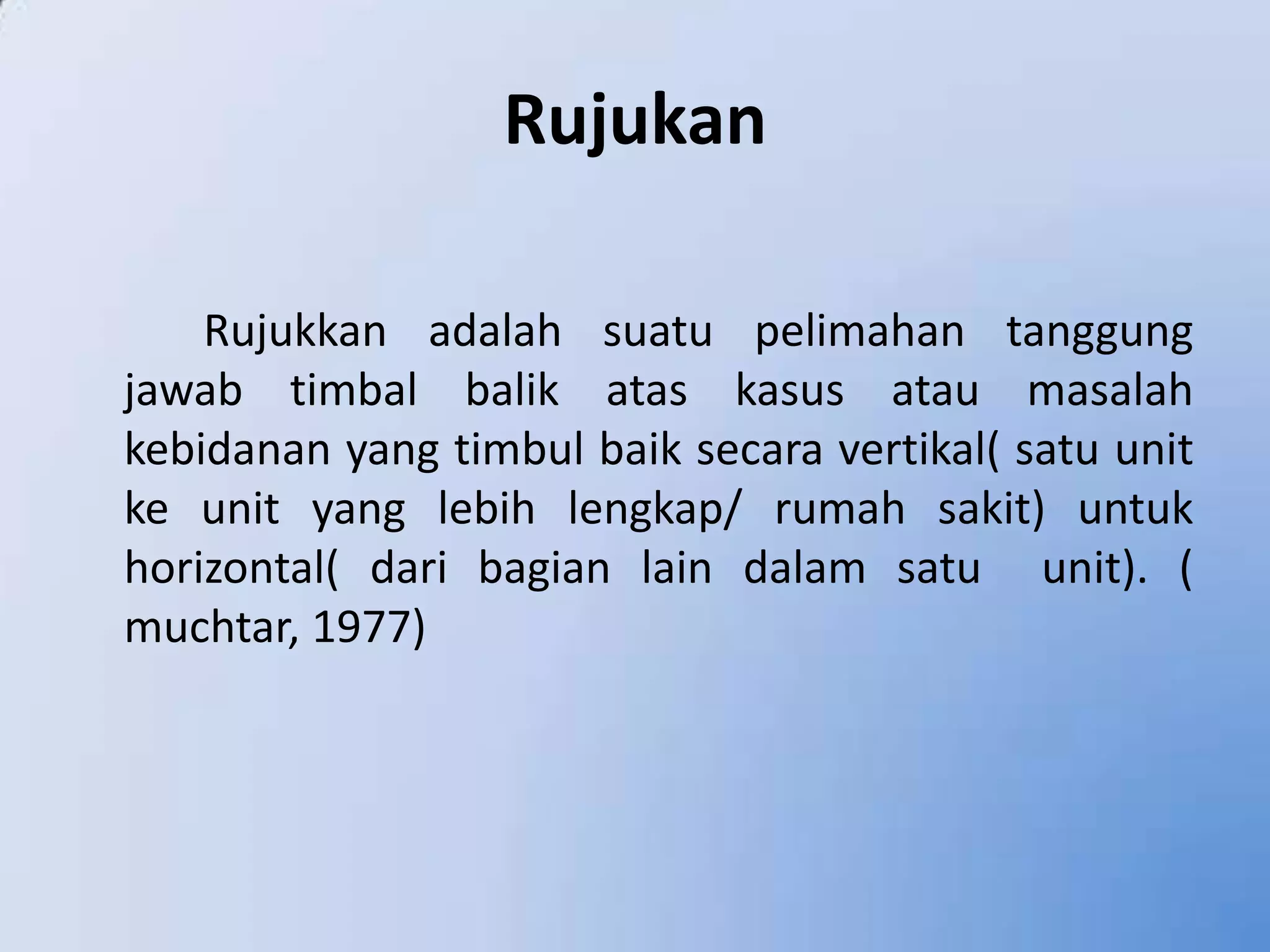 Rujukan

Rujukkan adalah suatu pelimahan tanggung jawab timbal balik atas kasus atau masalah kebidanan yang timbul baik secara vertikal( satu unit ke unit yang lebih lengkap/ rumah sakit) untuk horizontal( dari bagian lain dalam satu unit). ( muchtar, 1977)